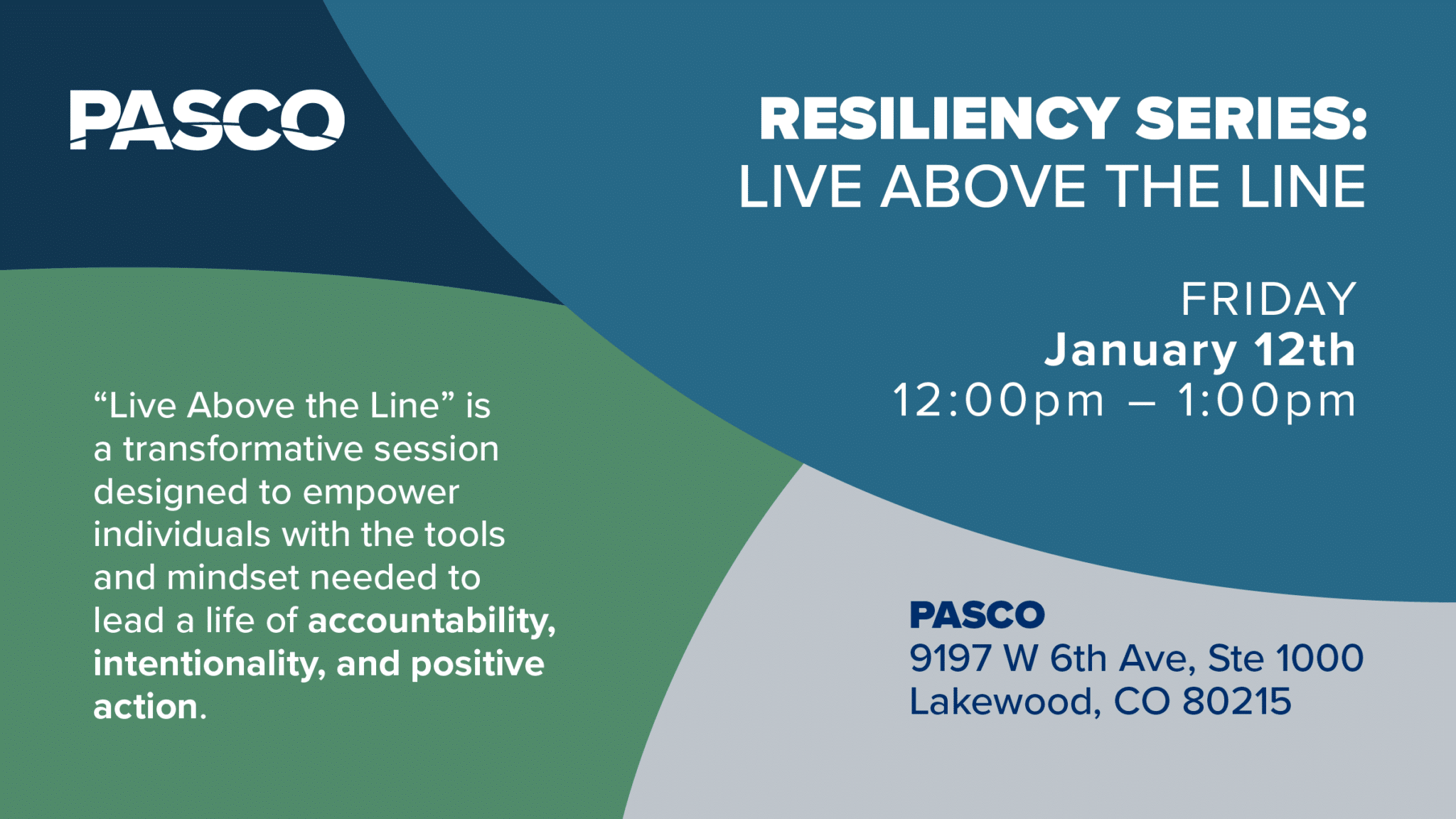 PASCO

RESILIENCY SERIES:
LIVE ABOVE THE LINE

FRIDAY
January 12th
12:00pm – 1:00pm

“Live Above the Line” is a transformative session designed to empower individuals with the tools and mindset needed to lead a life of accountability, intentionality, and positive action.

PASCO
9197 W 6th Ave, Ste 1000
Lakewood, CO 80215